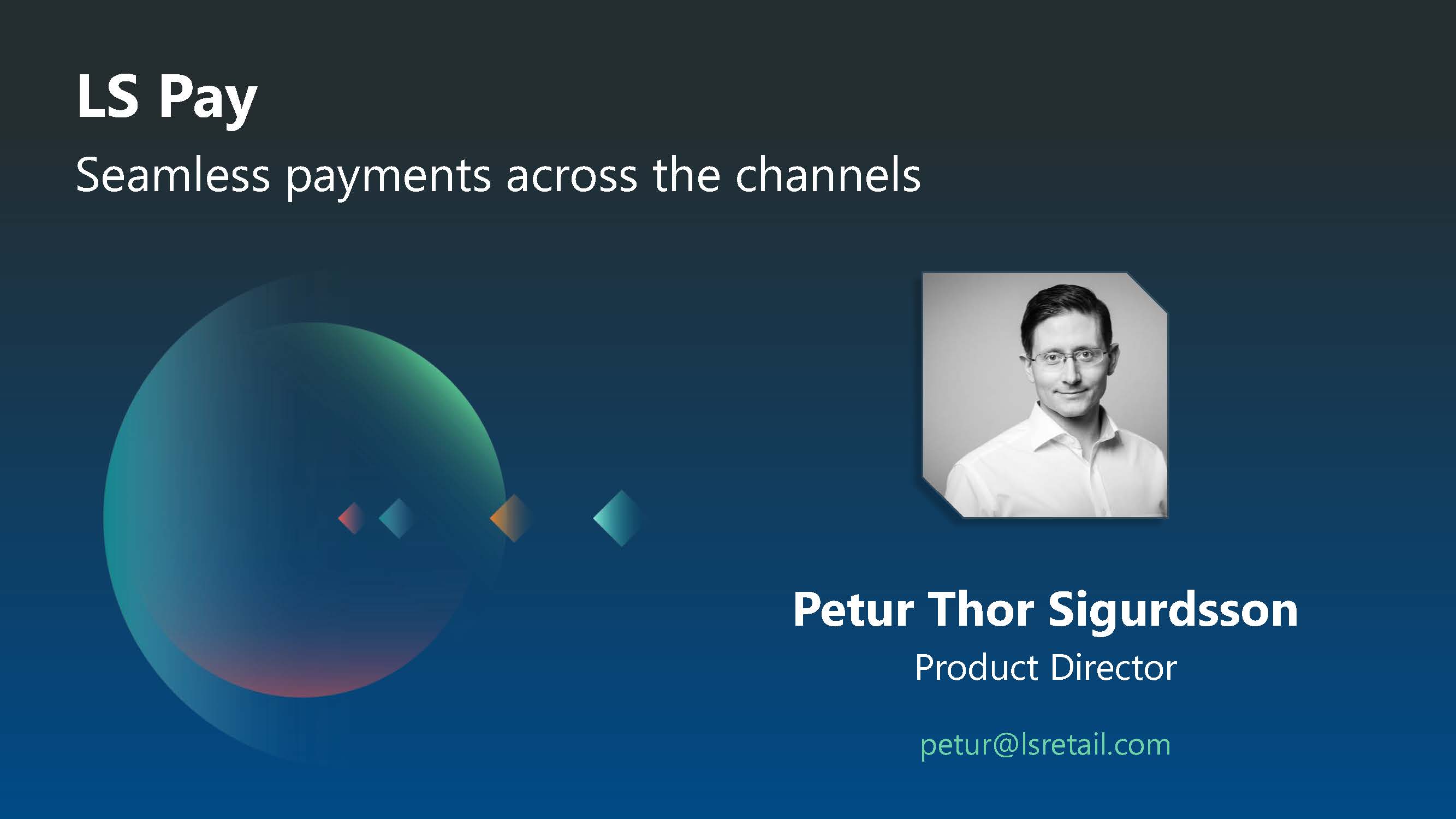 LS Pay

Seamless payments across the channels

Petur Thor Sigurdsson

Product Director

petur@lsretail.com